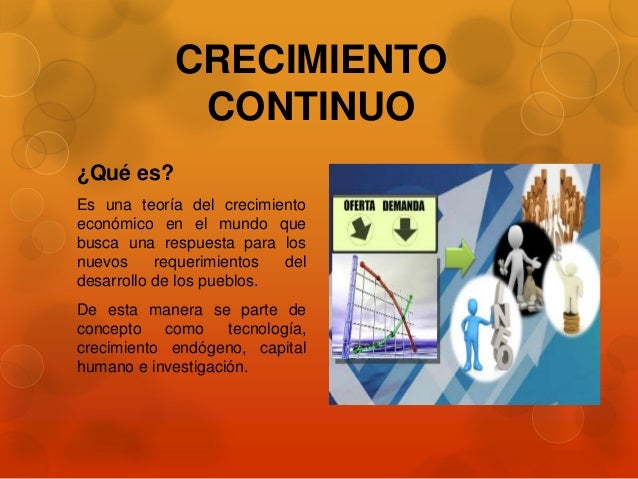 CRECIMIENTO CONTINUO

¿Qué es?

Es una teoría del crecimiento económico en el mundo que busca una respuesta para los nuevos requerimientos del desarrollo de los pueblos.

De esta manera se parte de concepto como tecnología, crecimiento endógeno, capital humano e investigación.

OFERTA DEMANDA

INFO